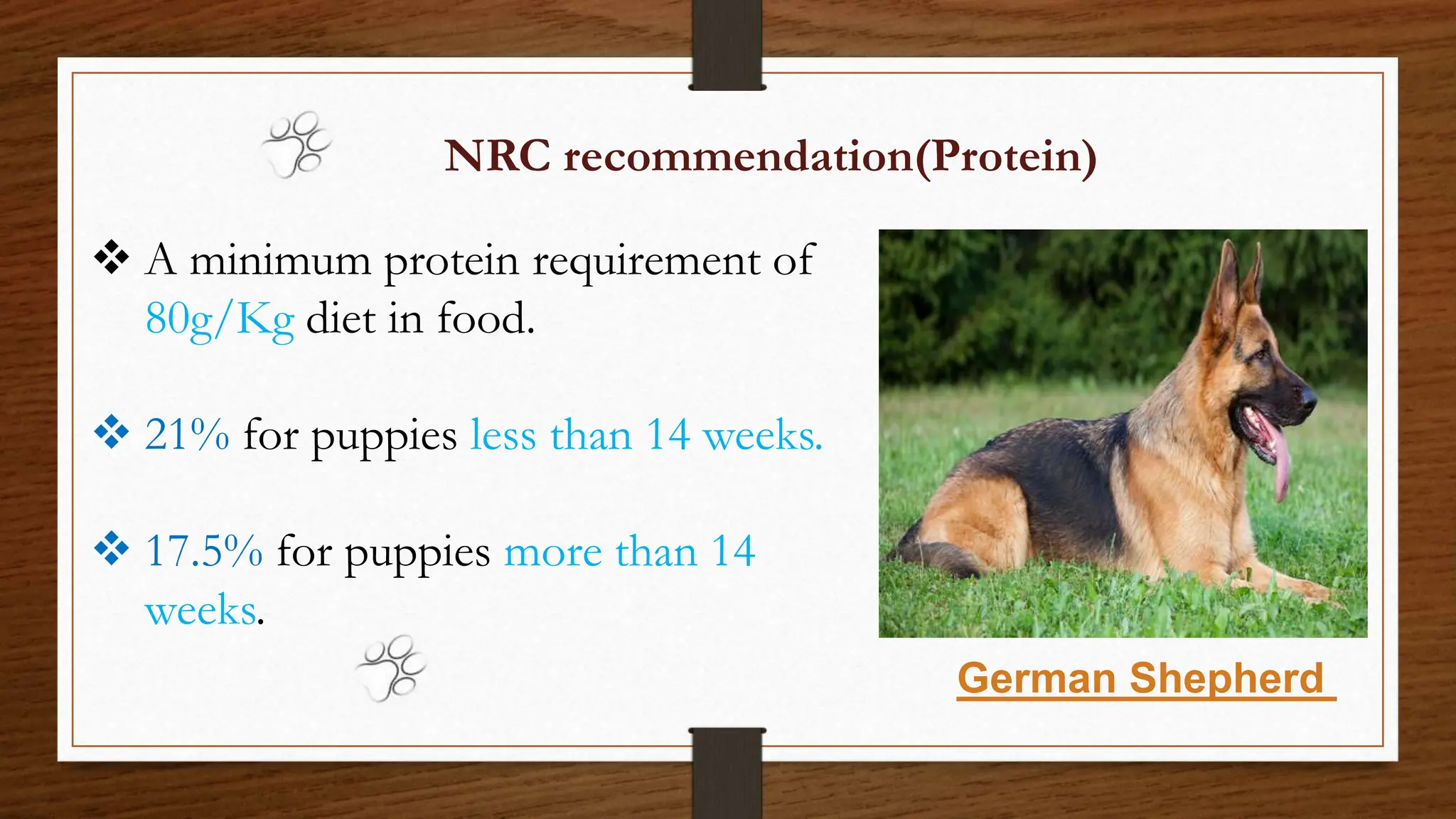 NRC recommendation(Protein)

❖ A minimum protein requirement of 80g/Kg diet in food.

❖ 21% for puppies less than 14 weeks.

❖ 17.5% for puppies more than 14 weeks.

German Shepherd